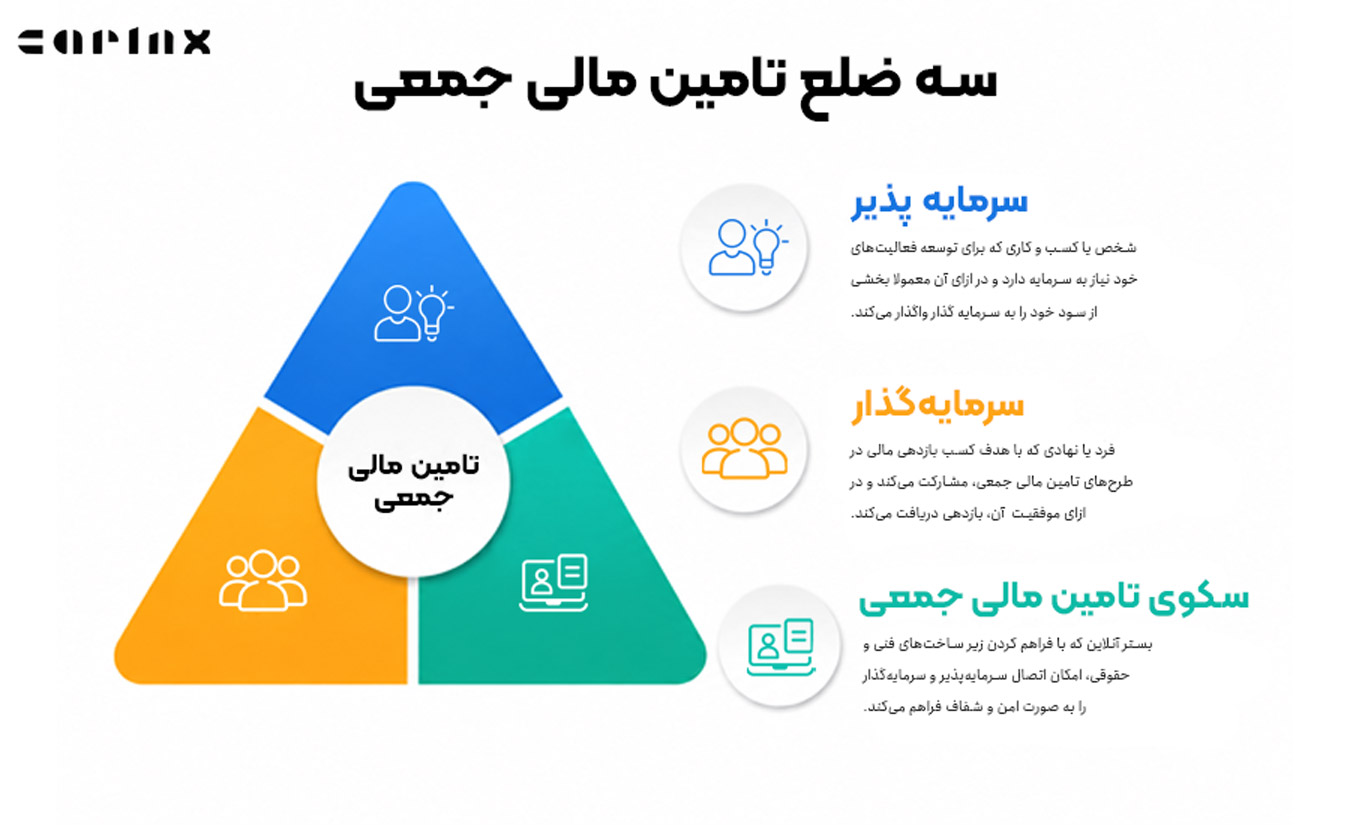 carinx

سه ضلع تامین مالی جمعی

تامین مالی جمعی

سرمایه پذیر

شخص یا کسب و کاری که برای توسعه فعالیت‌های خود نیاز به سرمایه دارد و در ازای آن معمولا بخشی از سود خود را به سرمایه گذار واگذار می‌کند.

سرمایه‌گذار

فرد یا نهادی که با هدف کسب بازدهی مالی در طرح‌های تامین مالی جمعی، مشارکت می‌کند و در ازای موفقیت آن، بازدهی دریافت می‌کند.

سکوی تامین مالی جمعی

بستر آنلاین که با فراهم کردن زیر ساخت‌های فنی و حقوقی، امکان اتصال سرمایه‌پذیر و سرمایه‌گذار را به صورت امن و شفاف فراهم می‌کند.